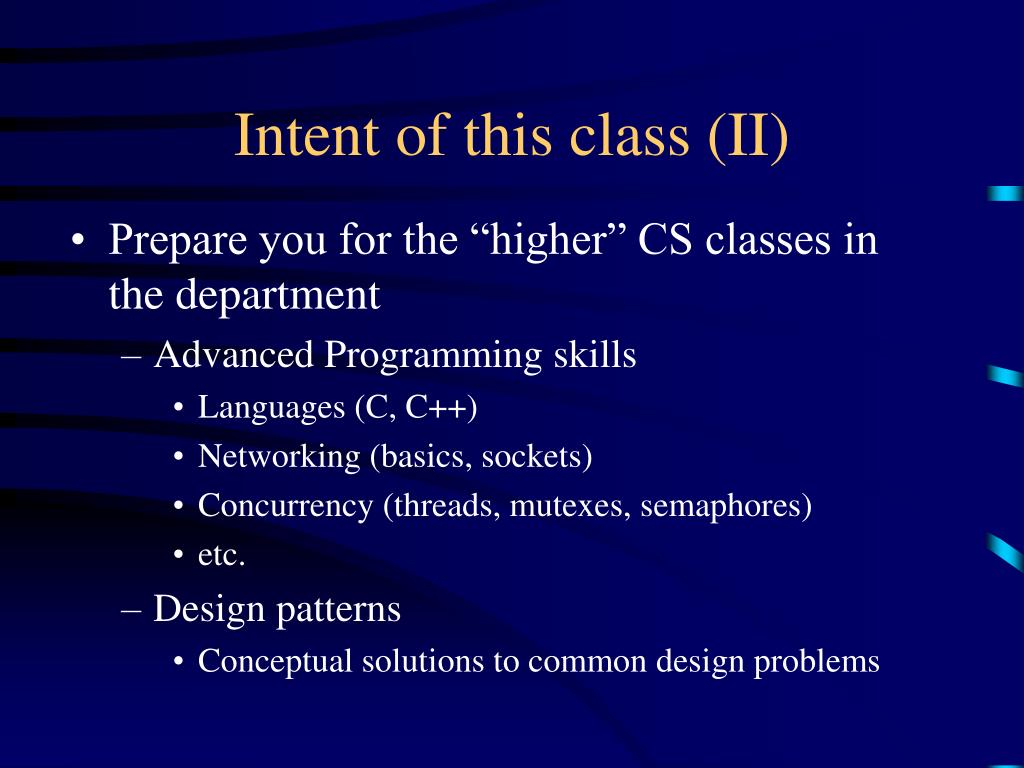 Intent of this class (II)

• Prepare you for the “higher” CS classes in the department
– Advanced Programming skills
• Languages (C, C++)
• Networking (basics, sockets)
• Concurrency (threads, mutexes, semaphores)
• etc.
– Design patterns
• Conceptual solutions to common design problems